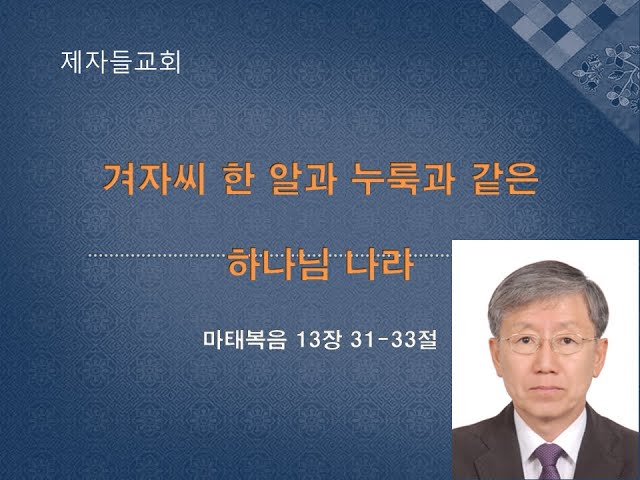 제자들교회

겨자씨 한 알과 누룩과 같은 하나님 나라

마태복음 13장 31-33절